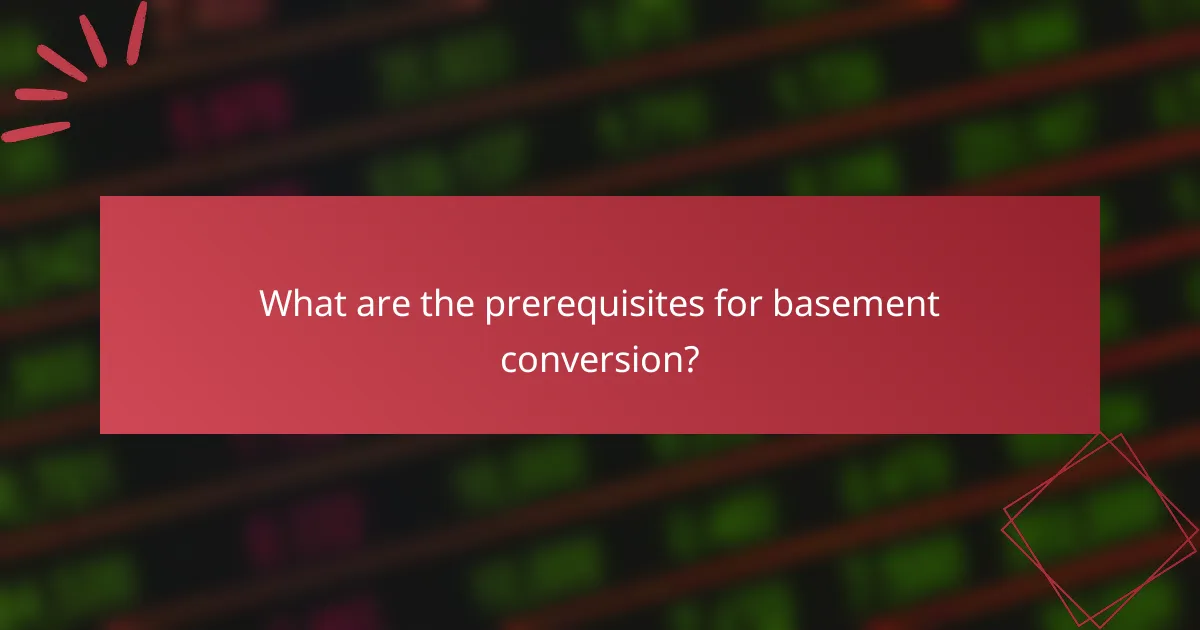 What are the prerequisites for basement conversion?